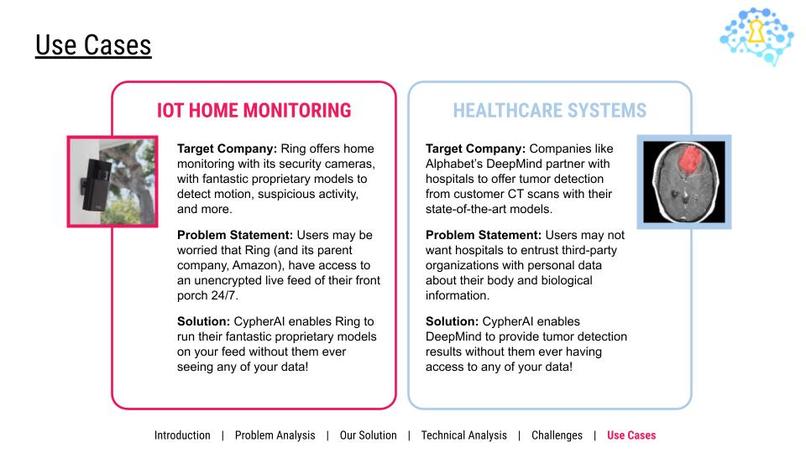 Use Cases

IOT HOME MONITORING

Target Company: Ring offers home monitoring with its security cameras, with fantastic proprietary models to detect motion, suspicious activity, and more.

Problem Statement: Users may be worried that Ring (and its parent company, Amazon), have access to an unencrypted live feed of their front porch 24/7.

Solution: CypherAI enables Ring to run their fantastic proprietary models on your feed without them ever seeing any of your data!

HEALTHCARE SYSTEMS

Target Company: Companies like Alphabet's DeepMind partner with hospitals to offer tumor detection from customer CT scans with their state-of-the-art models.

Problem Statement: Users may not want hospitals to entrust third-party organizations with personal data about their body and biological information.

Solution: CypherAI enables DeepMind to provide tumor detection results without them ever having access to any of your data!

Introduction | Problem Analysis | Our Solution | Technical Analysis | Challenges | Use Cases